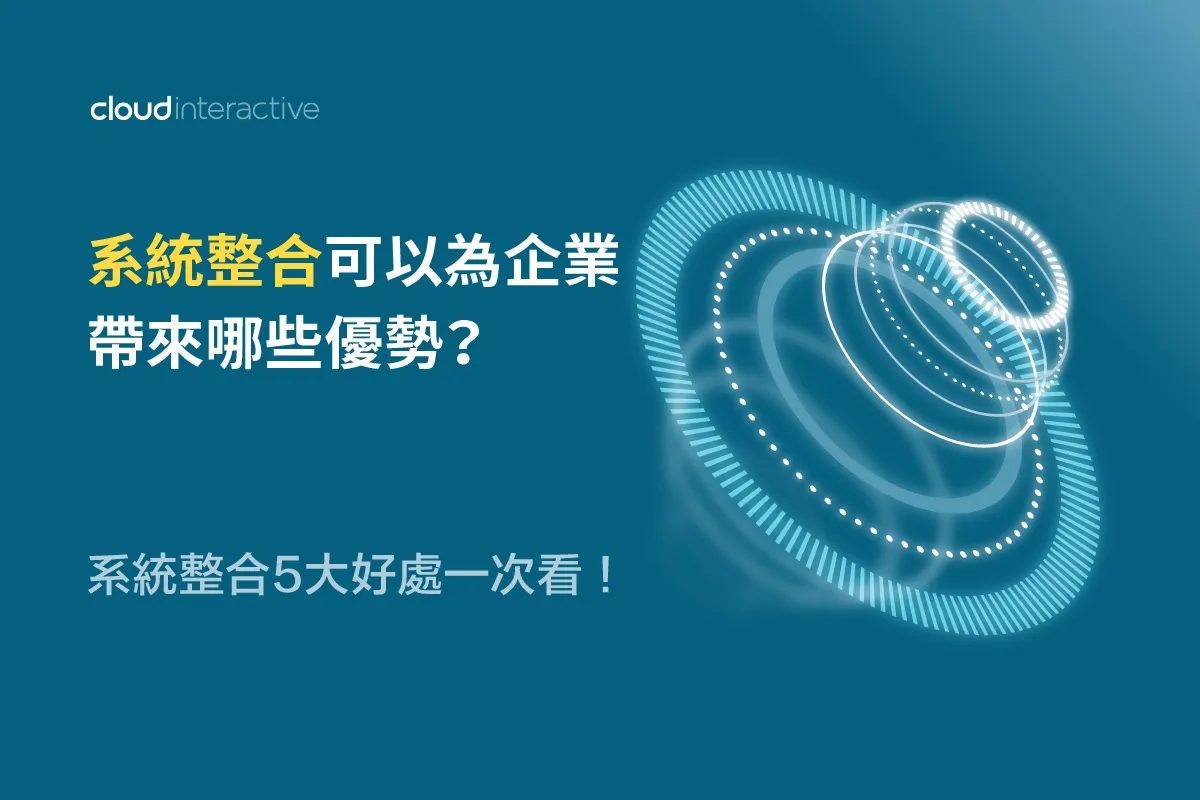 cloudinteractive

系統整合可以為企業帶來哪些優勢？

系統整合5大好處一次看！